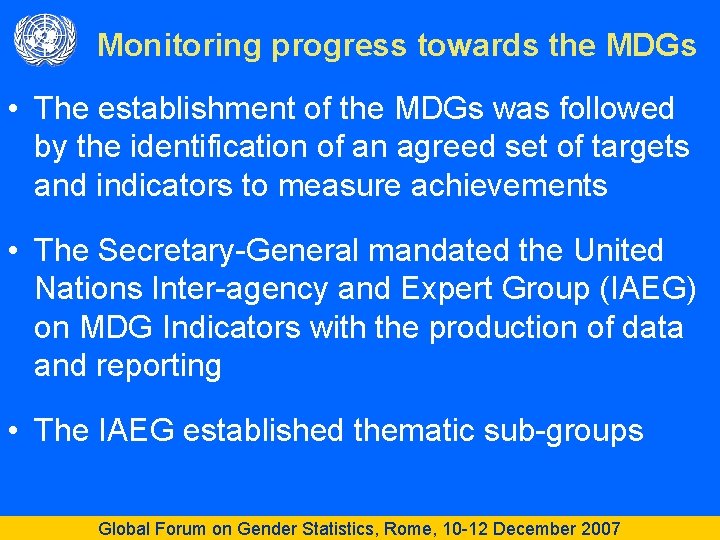 Monitoring progress towards the MDGs

• The establishment of the MDGs was followed by the identification of an agreed set of targets and indicators to measure achievements

• The Secretary-General mandated the United Nations Inter-agency and Expert Group (IAEG) on MDG Indicators with the production of data and reporting

• The IAEG established thematic sub-groups

Global Forum on Gender Statistics, Rome, 10-12 December 2007